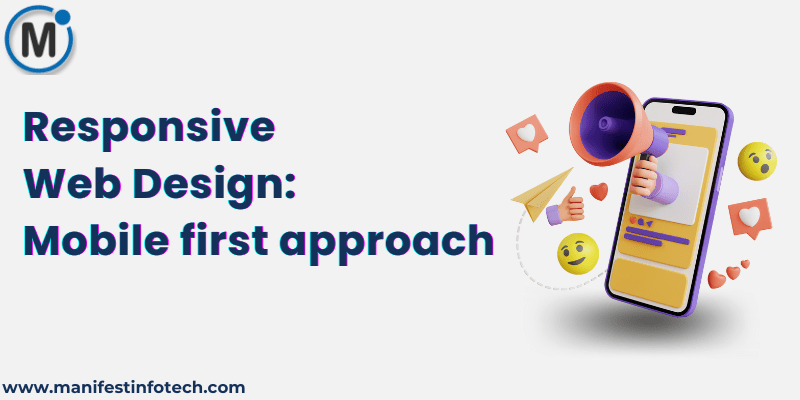 M

Responsive Web Design: Mobile first approach

www.manifestinfotech.com